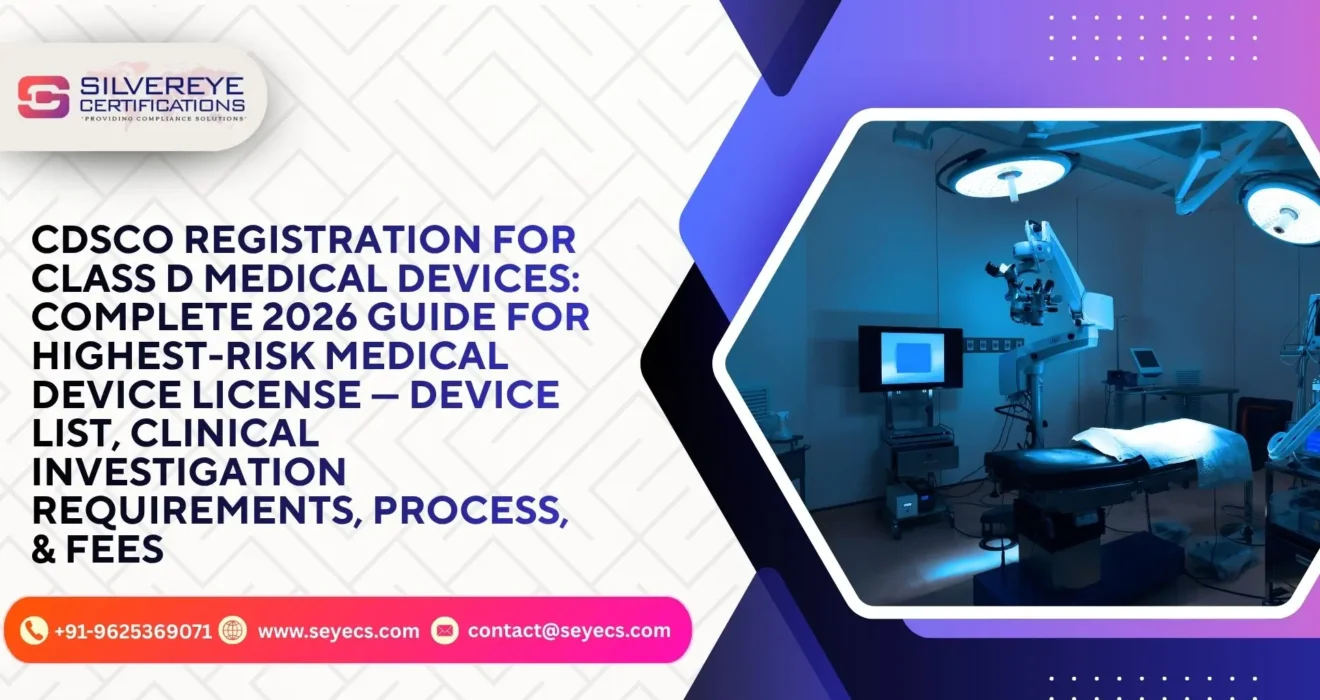 SILVEREYE CERTIFICATIONS
"PROVIDING COMPLIANCE SOLUTIONS"

CDSCO REGISTRATION FOR CLASS D MEDICAL DEVICES: COMPLETE 2026 GUIDE FOR HIGHEST-RISK MEDICAL DEVICE LICENSE — DEVICE LIST, CLINICAL INVESTIGATION REQUIREMENTS, PROCESS, & FEES

+91-9625369071 www.seyecs.com contact@seyecs.com